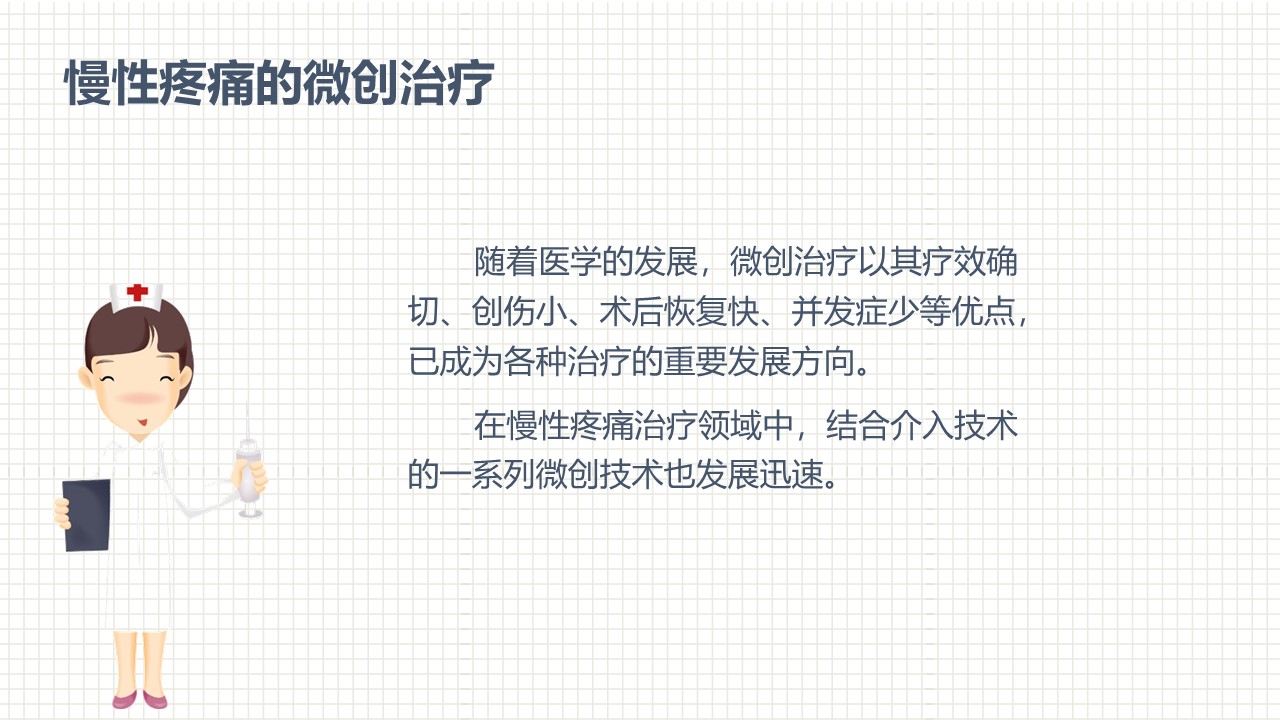 慢性疼痛的微创治疗

随着医学的发展，微创治疗以其疗效确切、创伤小、术后恢复快、并发症少等优点，已成为各种治疗的重要发展方向。

在慢性疼痛治疗领域中，结合介入技术的一系列微创技术也发展迅速。